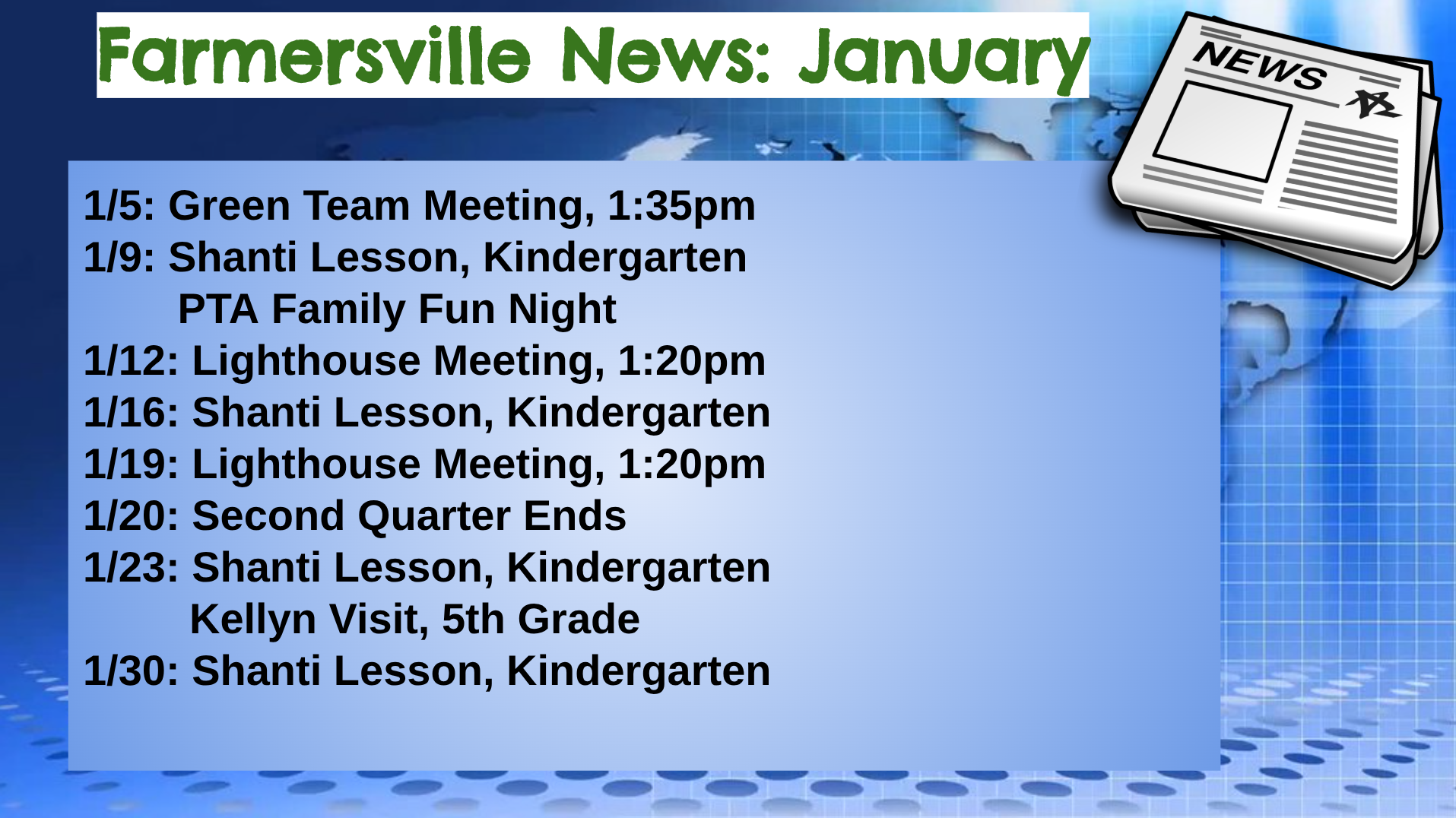 Farmersville News: January

NEWS

1/5: Green Team Meeting, 1:35pm
1/9: Shanti Lesson, Kindergarten
PTA Family Fun Night
1/12: Lighthouse Meeting, 1:20pm
1/16: Shanti Lesson, Kindergarten
1/19: Lighthouse Meeting, 1:20pm
1/20: Second Quarter Ends
1/23: Shanti Lesson, Kindergarten
Kellyn Visit, 5th Grade
1/30: Shanti Lesson, Kindergarten